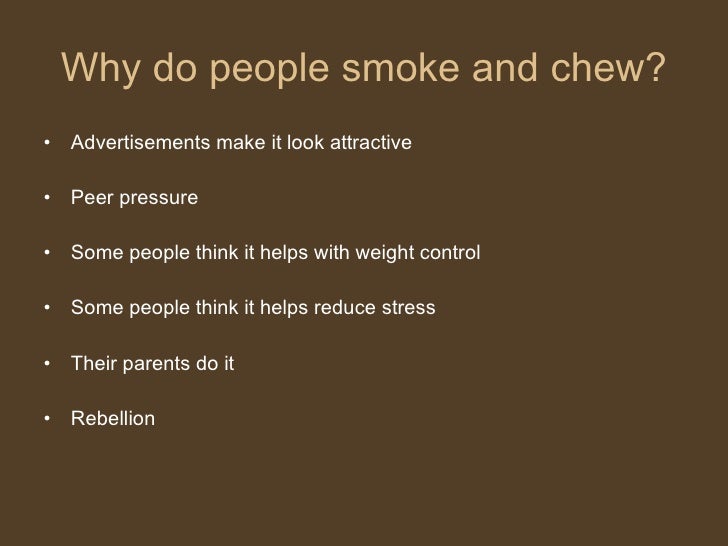 Why do people smoke and chew?

• Advertisements make it look attractive

• Peer pressure

• Some people think it helps with weight control

• Some people think it helps reduce stress

• Their parents do it

• Rebellion